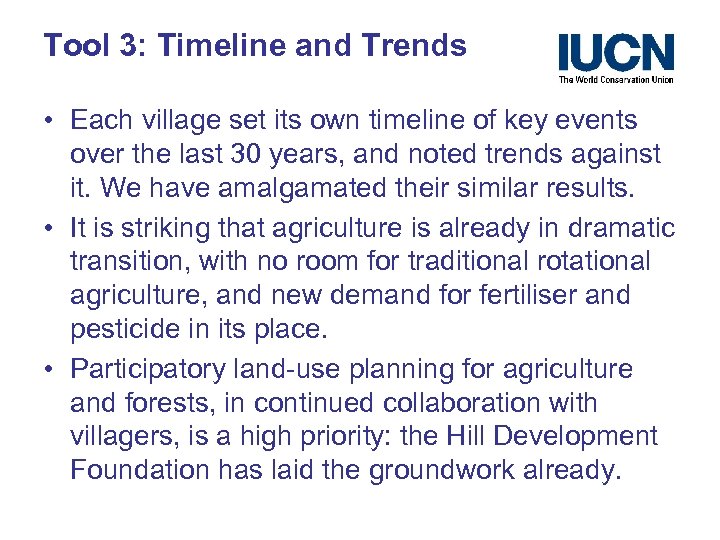 Tool 3: Timeline and Trends

IUCN
The World Conservation Union

• Each village set its own timeline of key events over the last 30 years, and noted trends against it. We have amalgamated their similar results.

• It is striking that agriculture is already in dramatic transition, with no room for traditional rotational agriculture, and new demand for fertiliser and pesticide in its place.

• Participatory land-use planning for agriculture and forests, in continued collaboration with villagers, is a high priority: the Hill Development Foundation has laid the groundwork already.